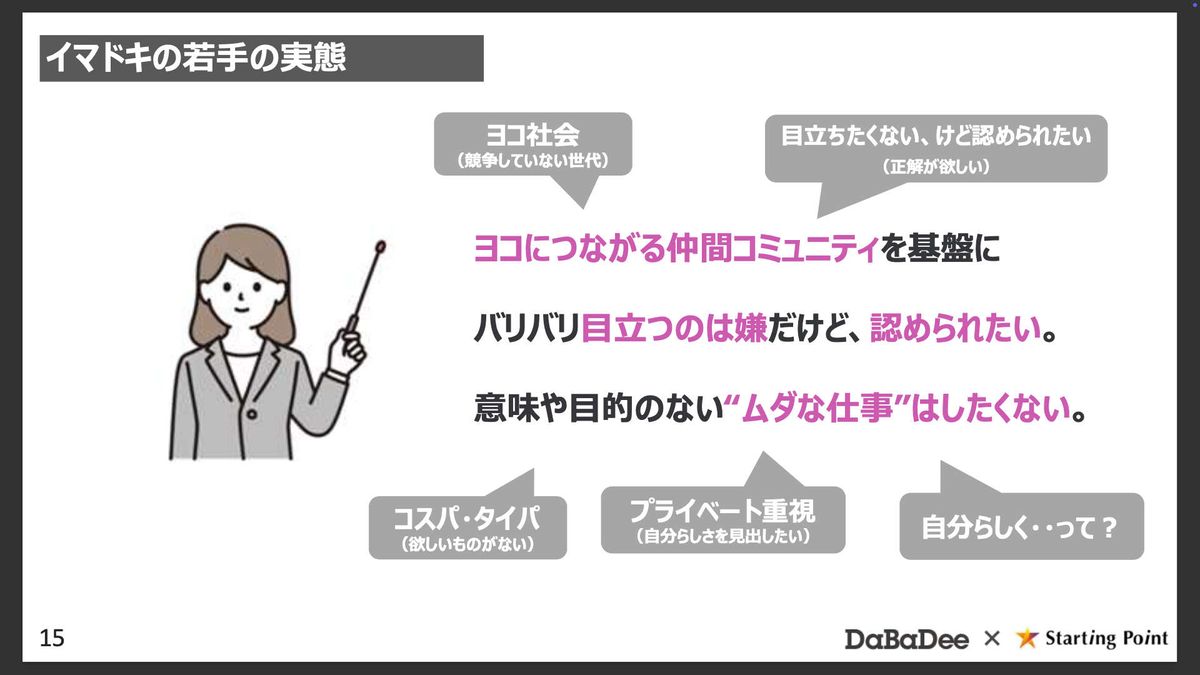 イマドキの若手の実態

ヨコ社会
（競争していない世代）

目立ちたくない、けど認められたい
（正解が欲しい）

ヨコにつながる仲間コミュニティを基盤に

バリバリ目立つのは嫌だけど、認められたい。

意味や目的のない“ムダな仕事”はしたくない。

コスパ・タイパ
（欲しいものがない）

プライベート重視
（自分らしさを見出したい）

自分らしく・・って？

15

DaBaDee × Starting Point